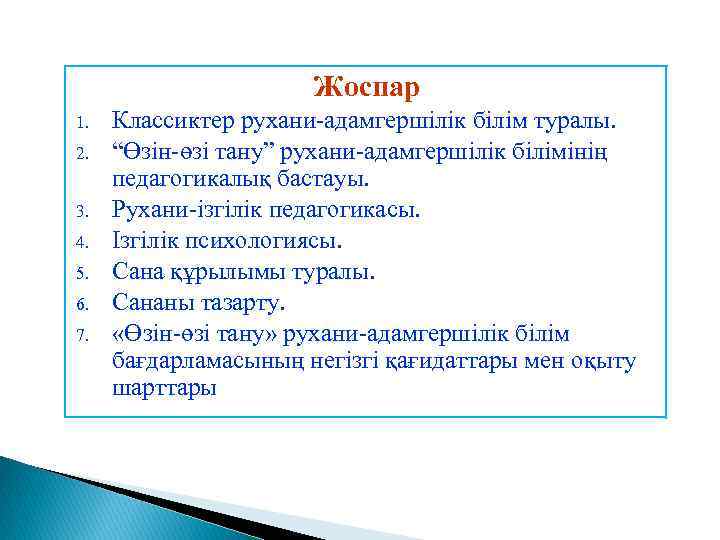 Жоспар

1. Классиктер рухани-адамгершілік білім туралы.
2. “Өзін-өзі тану” рухани-адамгершілік білімінің педагогикалық бастауы.
3. Рухани-ізгілік педагогикасы.
4. Ізгілік психологиясы.
5. Сана құрылымы туралы.
6. Сананы тазарту.
7. «Өзін-өзі тану» рухани-адамгершілік білім бағдарламасының негізгі қағидаттары мен оқыту шарттары